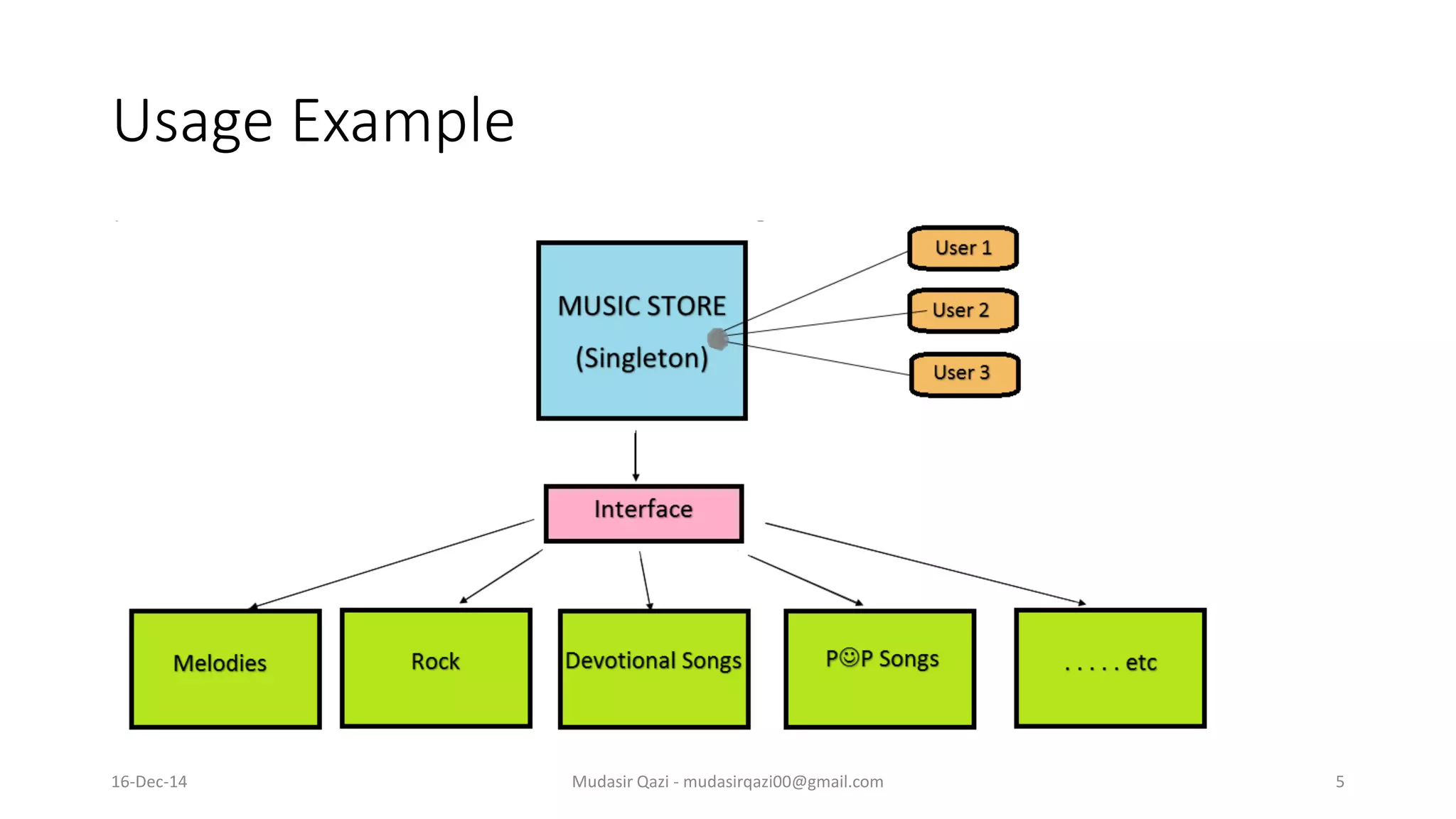 Usage Example

MUSIC STORE
(Singleton)

User 1

User 2

User 3

Interface

Melodies

Rock

Devotional Songs

P☺P Songs

. . . . . etc

16-Dec-14

Mudasir Qazi - mudasirqazi00@gmail.com

5